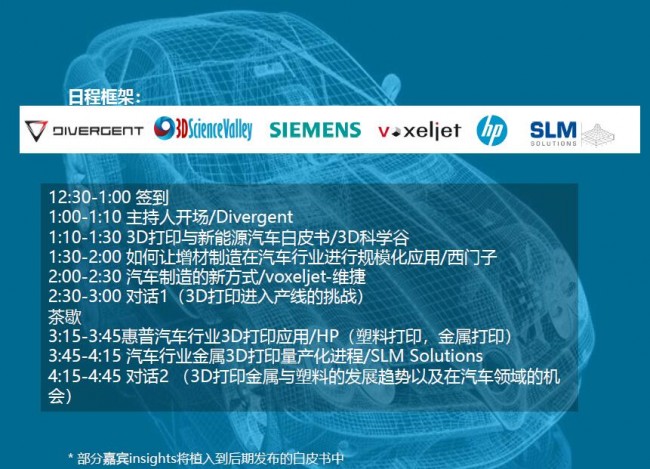 日程框架：

DIVERGENT 3DScienceValley SIEMENS voxeljet hp SLM SOLUTIONS

12:30-1:00 签到
1:00-1:10 主持人开场/Divergent
1:10-1:30 3D打印与新能源汽车白皮书/3D科学谷
1:30-2:00 如何让增材制造在汽车行业进行规模化应用/西门子
2:00-2:30 汽车制造的新方式/voxeljet-维捷
2:30-3:00 对话1（3D打印进入产线的挑战）
茶歇
3:15-3:45惠普汽车行业3D打印应用/HP（塑料打印，金属打印）
3:45-4:15 汽车行业金属3D打印量产化进程/SLM Solutions
4:15-4:45 对话2 （3D打印金属与塑料的发展趋势以及在汽车领域的机会）

* 部分嘉宾insights将植入到后期发布的白皮书中